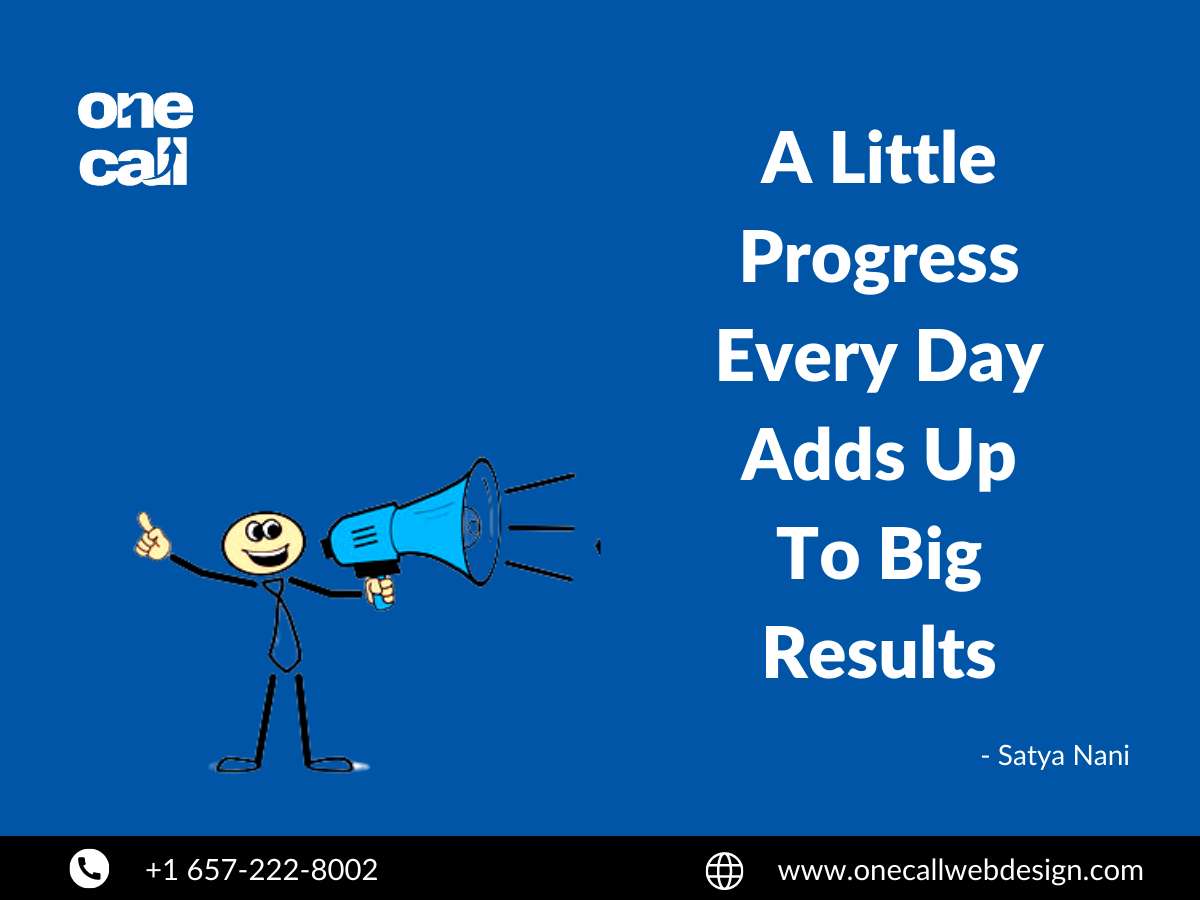 one call

A Little Progress Every Day Adds Up To Big Results

- Satya Nani

+1 657-222-8002

www.onecallwebdesign.com